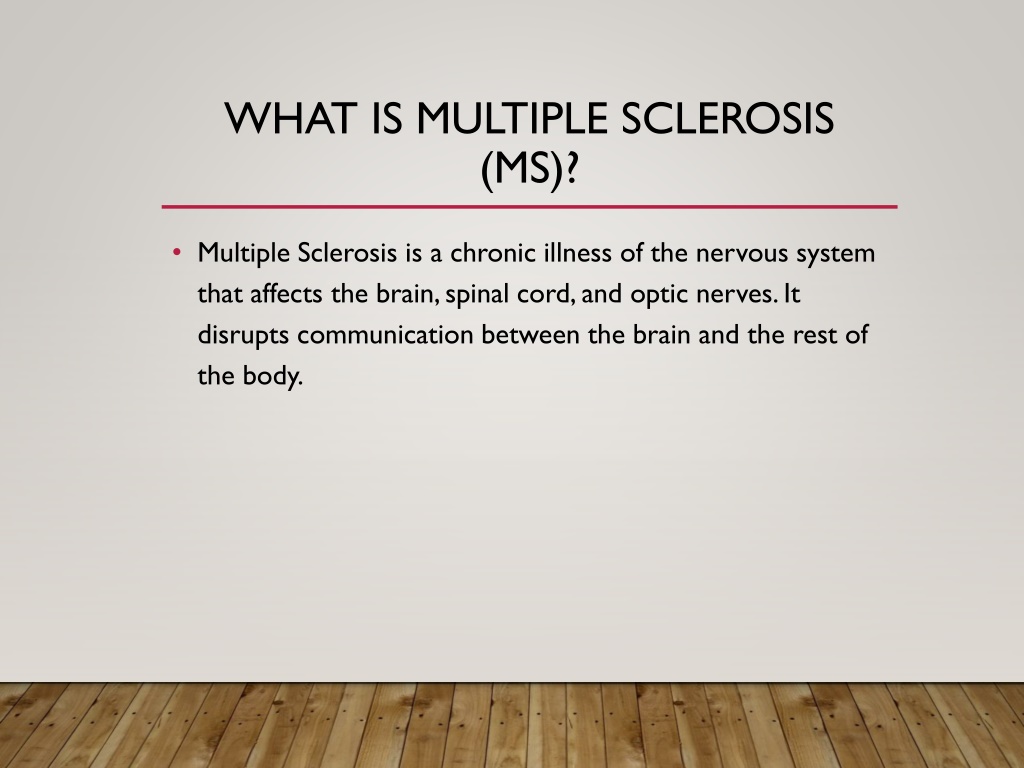 WHAT IS MULTIPLE SCLEROSIS (MS)?

• Multiple Sclerosis is a chronic illness of the nervous system that affects the brain, spinal cord, and optic nerves. It disrupts communication between the brain and the rest of the body.